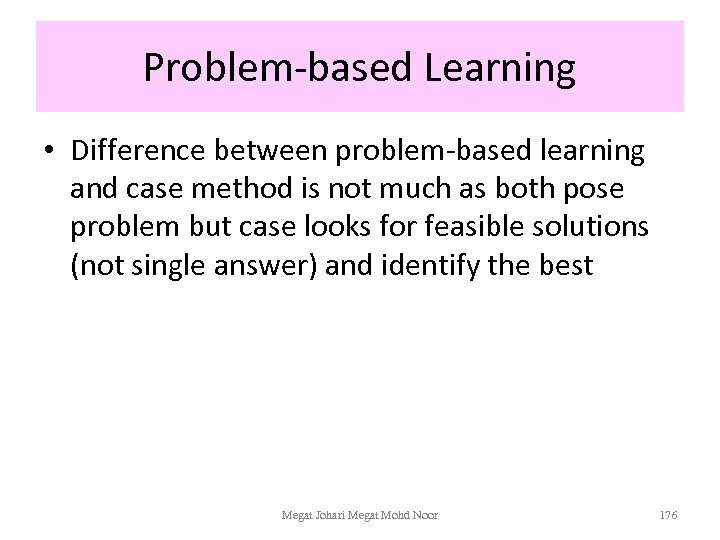 Problem-based Learning

• Difference between problem-based learning and case method is not much as both pose problem but case looks for feasible solutions (not single answer) and identify the best

Megat Johari Megat Mohd Noor

176